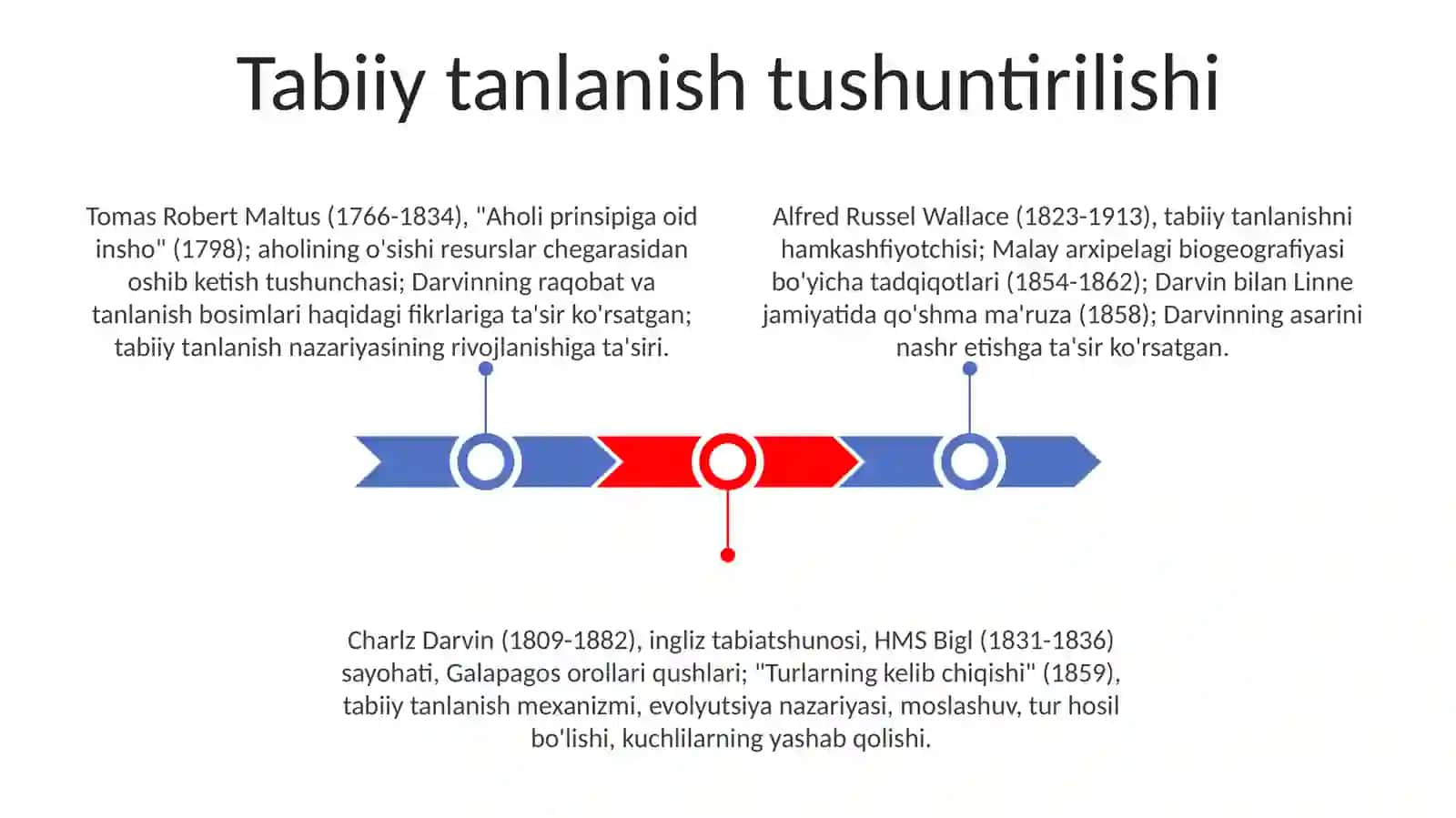 Tabiiy tanlanish tushuntirilishi

Tomas Robert Maltus (1766-1834), "Aholi prinsipiga oid insho" (1798); aholining o'sishi resurslar chegarasidan oshib ketish tushunchasi; Darvinning raqobat va tanlanish bosimlari haqidagi fikrlariga ta'sir ko'rsatgan; tabiiy tanlanish nazariyasining rivojlanishiga ta'siri.

Alfred Russel Wallace (1823-1913), tabiiy tanlanishni hamkashfiyotchisi; Malay arxipelagi biogeografiyasi bo'yicha tadqiqotlari (1854-1862); Darvin bilan Linne jamiyatida qo'shma ma'ruza (1858); Darvinning asarini nashr etishga ta'sir ko'rsatgan.

Charlz Darvin (1809-1882), ingliz tabiatshunosi, HMS Bigl (1831-1836) sayohati, Galapagos orollari qushlari; "Turlarning kelib chiqishi" (1859), tabiiy tanlanish mexanizmi, evolyutsiya nazariyasi, moslashuv, tur hosil bo'lishi, kuchlilarning yashab qolishi.